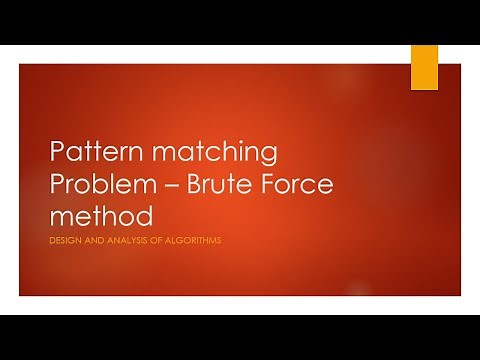 Pattern matching Problem – Brute Force method

DESIGN AND ANALYSIS OF ALGORITHMS